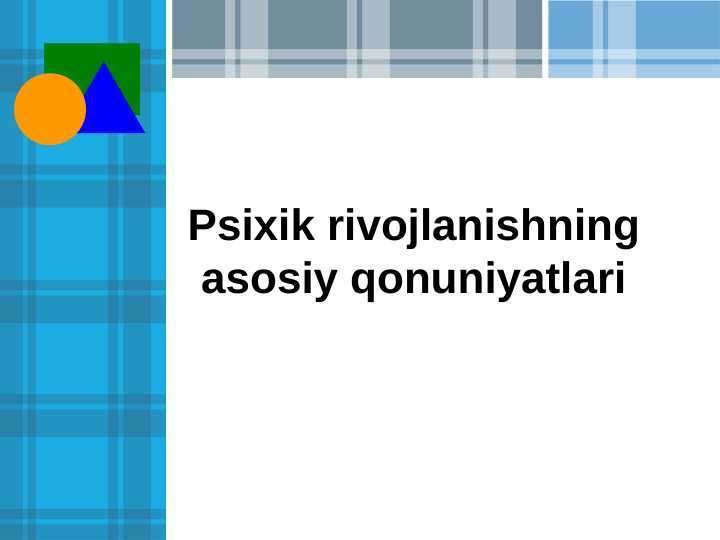 Psixik rivojlanishning asosiy qonuniyatlari